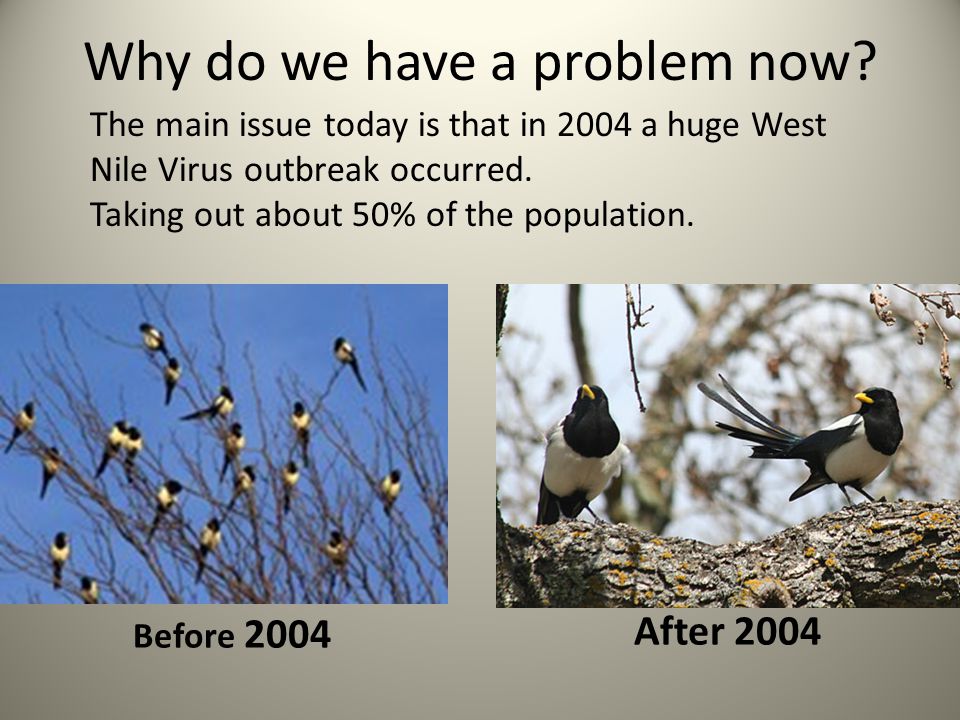 Why do we have a problem now?

The main issue today is that in 2004 a huge West Nile Virus outbreak occurred.
Taking out about 50% of the population.

Before 2004

After 2004